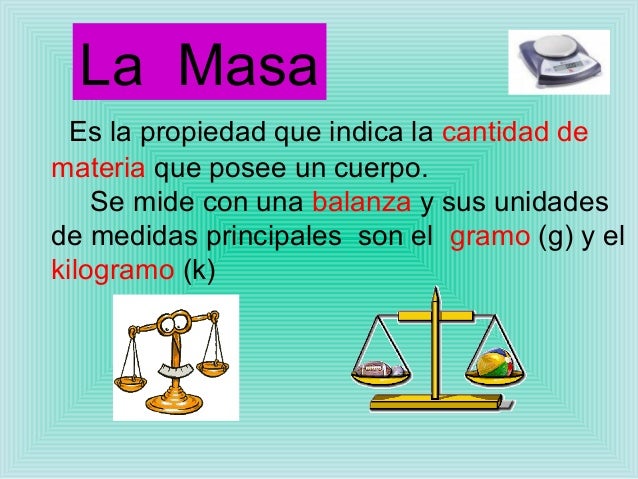 La Masa

Es la propiedad que indica la cantidad de materia que posee un cuerpo.

Se mide con una balanza y sus unidades de medidas principales son el gramo (g) y el kilogramo (k)